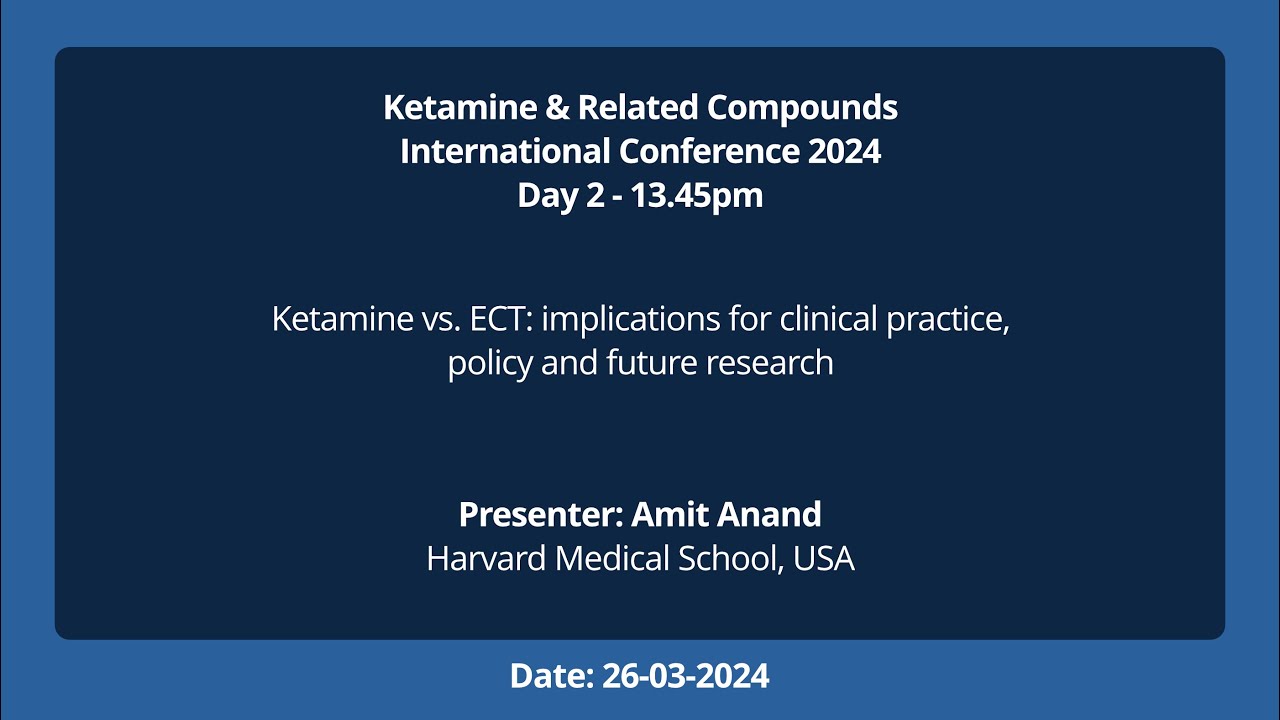 Ketamine & Related Compounds
International Conference 2024
Day 2 - 13.45pm

Ketamine vs. ECT: implications for clinical practice, policy and future research

Presenter: Amit Anand
Harvard Medical School, USA

Date: 26-03-2024